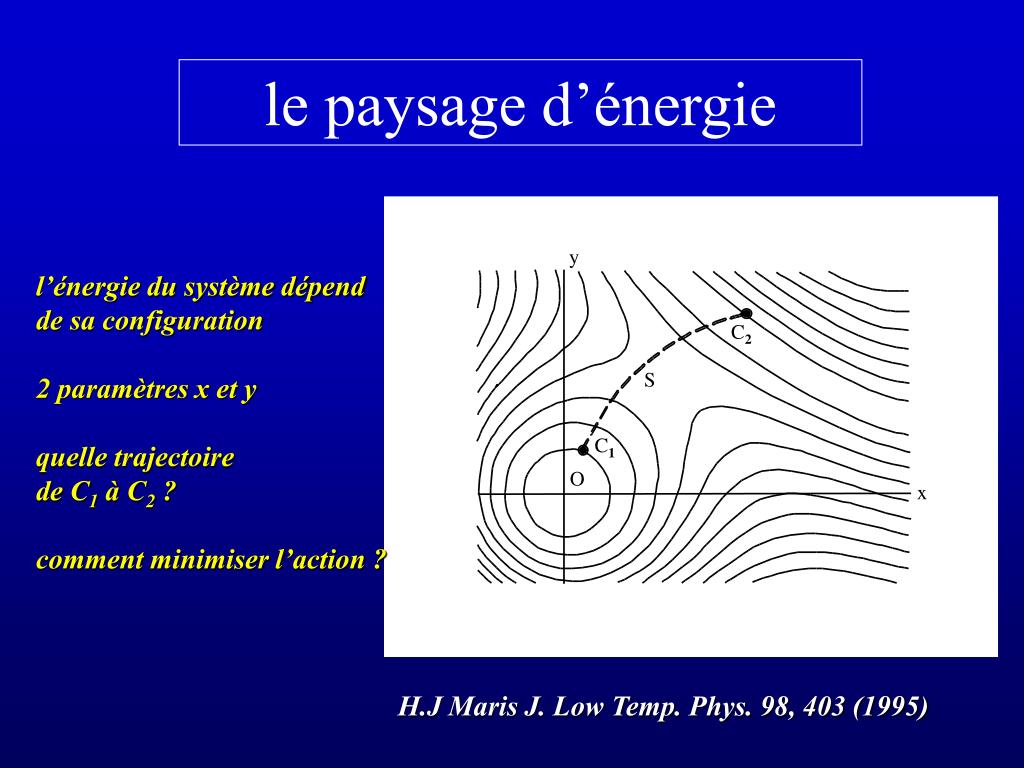 le paysage d’énergie

l’énergie du système dépend de sa configuration

2 paramètres x et y

quelle trajectoire de $C_1$ à $C_2$ ?

comment minimiser l’action ?

y

$C_2$

S

$C_1$

O

x

H.J Maris J. Low Temp. Phys. 98, 403 (1995)